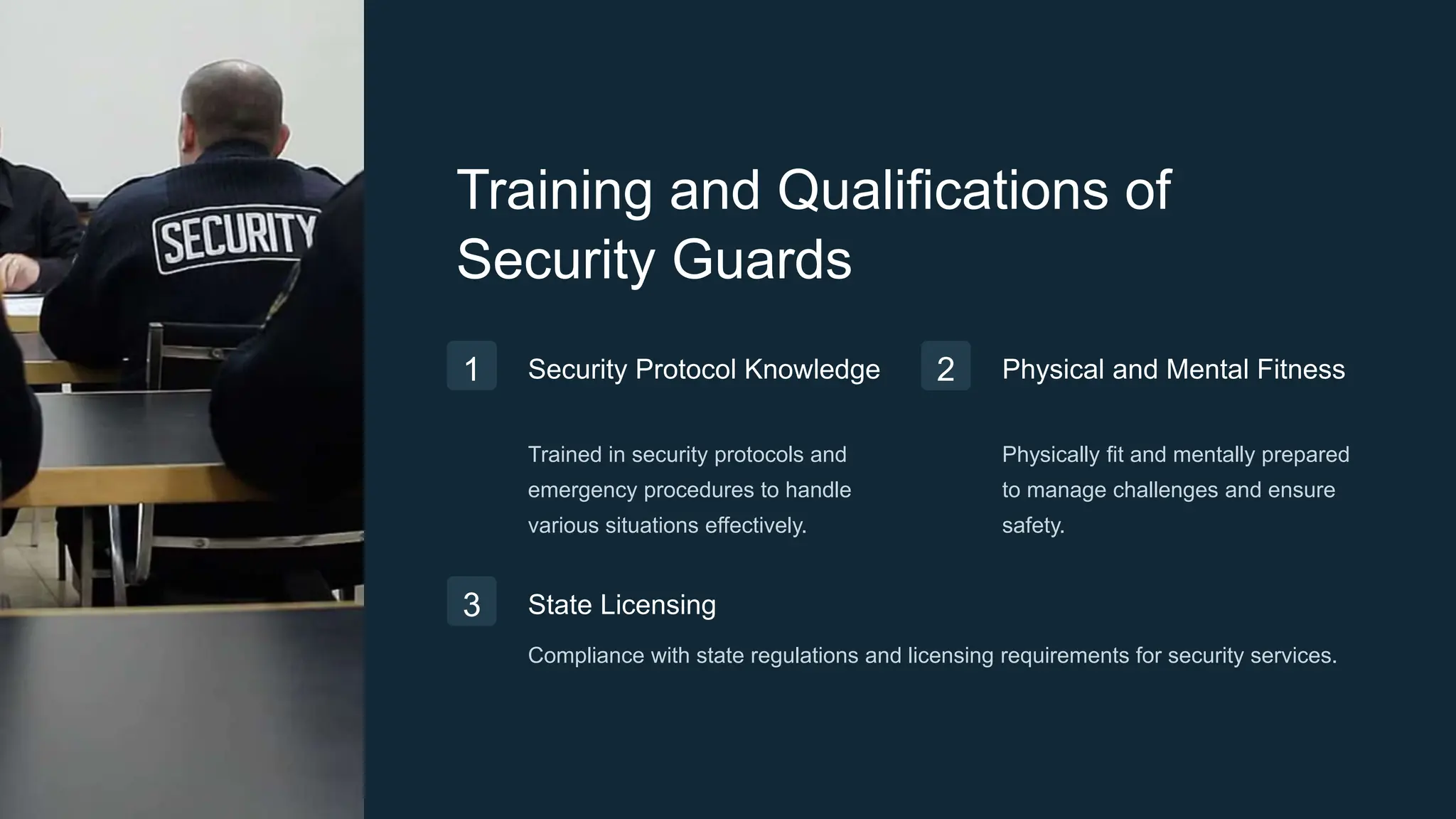 SECURITY

Training and Qualifications of Security Guards

1

Security Protocol Knowledge

Trained in security protocols and emergency procedures to handle various situations effectively.

2

Physical and Mental Fitness

Physically fit and mentally prepared to manage challenges and ensure safety.

3

State Licensing

Compliance with state regulations and licensing requirements for security services.